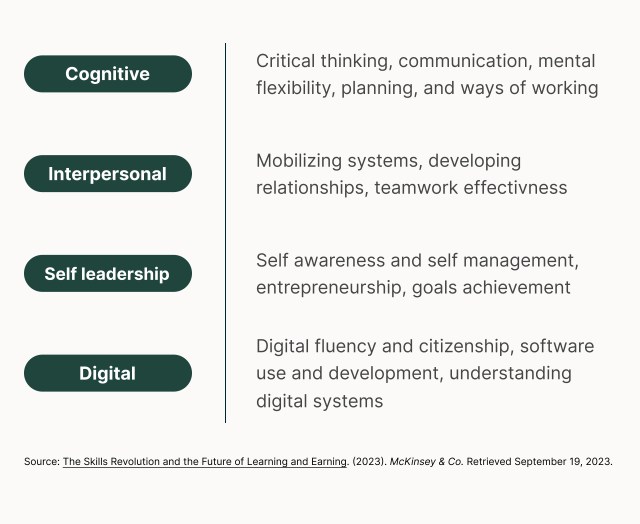 Cognitive

Critical thinking, communication, mental flexibility, planning, and ways of working

Interpersonal

Mobilizing systems, developing relationships, teamwork effectivness

Self leadership

Self awareness and self management, entrepreneurship, goals achievement

Digital

Digital fluency and citizenship, software use and development, understanding digital systems

Source: The Skills Revolution and the Future of Learning and Earning. (2023). McKinsey & Co. Retrieved September 19, 2023.